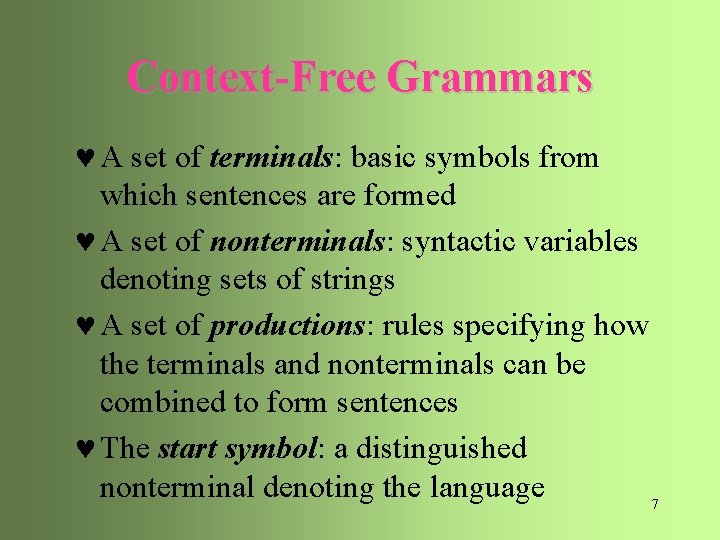 Context-Free Grammars

♥ A set of terminals: basic symbols from which sentences are formed

♥ A set of nonterminals: syntactic variables denoting sets of strings

♥ A set of productions: rules specifying how the terminals and nonterminals can be combined to form sentences

♥ The start symbol: a distinguished nonterminal denoting the language

7